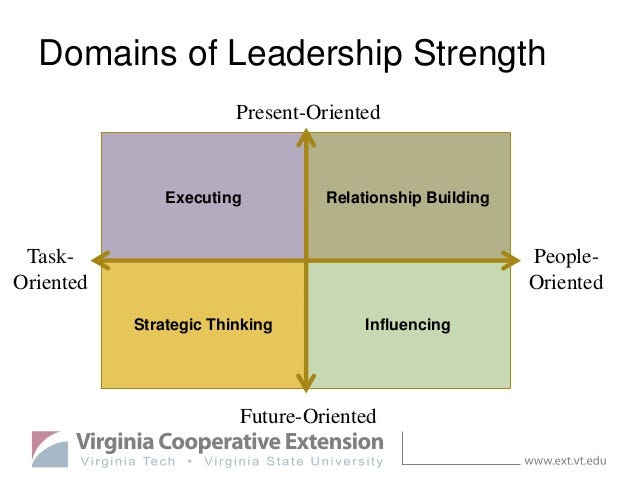 Domains of Leadership Strength

Present-Oriented

Executing

Relationship Building

Task-Oriented

People-Oriented

Strategic Thinking

Influencing

Future-Oriented

Virginia Cooperative Extension
Virginia Tech • Virginia State University

www.ext.vt.edu